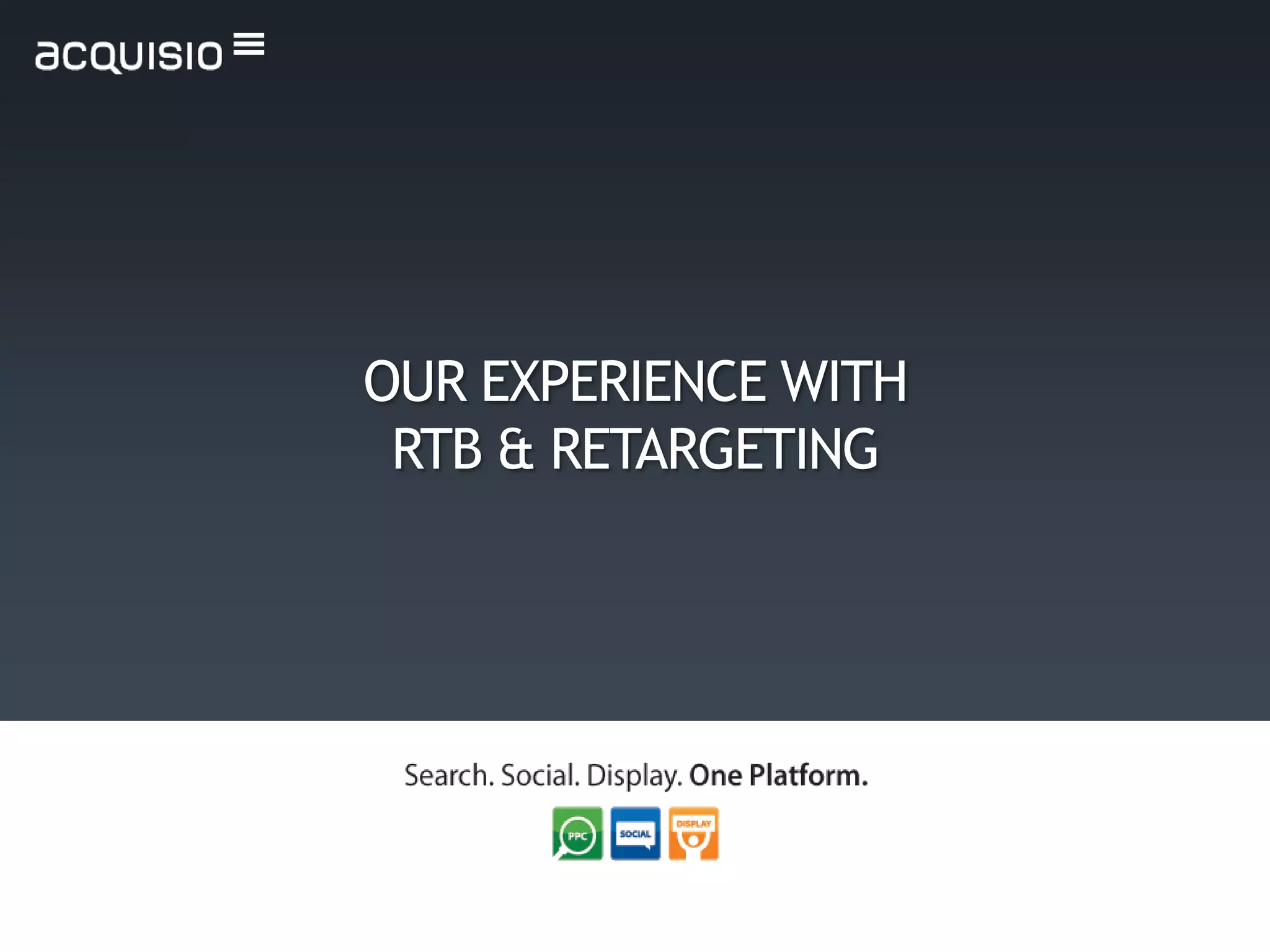 acquisio

OUR EXPERIENCE WITH RTB & RETARGETING

Search. Social. Display. One Platform.

PPC SOCIAL DISPLAY